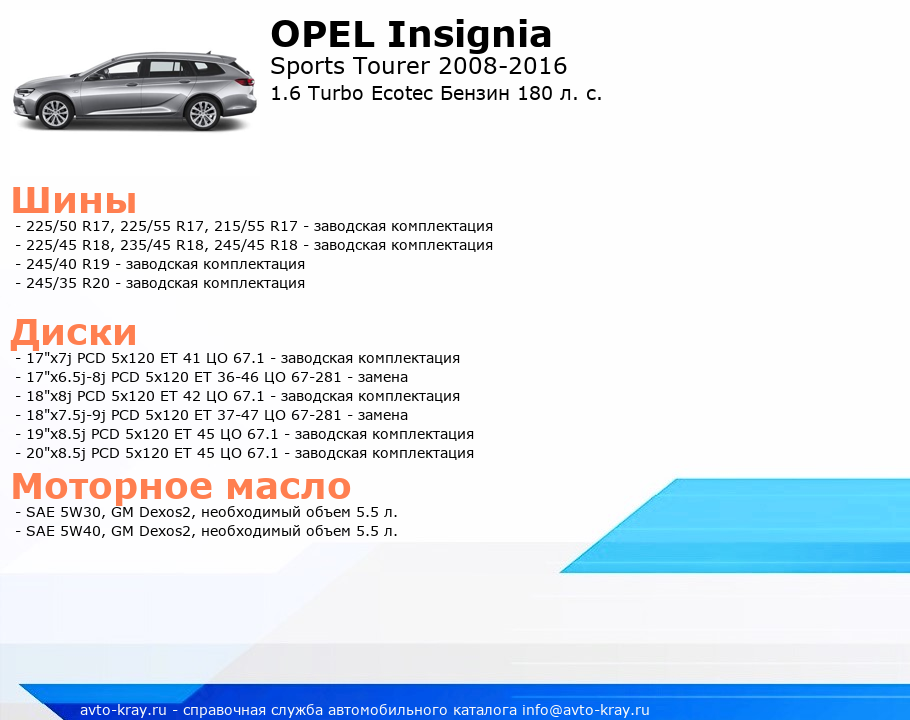 OPEL Insignia
Sports Tourer 2008-2016
1.6 Turbo Ecotec Бензин 180 л. с.

Шины
- 225/50 R17, 225/55 R17, 215/55 R17 - заводская комплектация
- 225/45 R18, 235/45 R18, 245/45 R18 - заводская комплектация
- 245/40 R19 - заводская комплектация
- 245/35 R20 - заводская комплектация

Диски
- 17"x7j PCD 5x120 ET 41 ЦО 67.1 - заводская комплектация
- 17"x6.5j-8j PCD 5x120 ET 36-46 ЦО 67-281 - замена
- 18"x8j PCD 5x120 ET 42 ЦО 67.1 - заводская комплектация
- 18"x7.5j-9j PCD 5x120 ET 37-47 ЦО 67-281 - замена
- 19"x8.5j PCD 5x120 ET 45 ЦО 67.1 - заводская комплектация
- 20"x8.5j PCD 5x120 ET 45 ЦО 67.1 - заводская комплектация

Моторное масло
- SAE 5W30, GM Dexos2, необходимый объем 5.5 л.
- SAE 5W40, GM Dexos2, необходимый объем 5.5 л.

avto-kray.ru - справочная служба автомобильного каталога info@avto-kray.ru